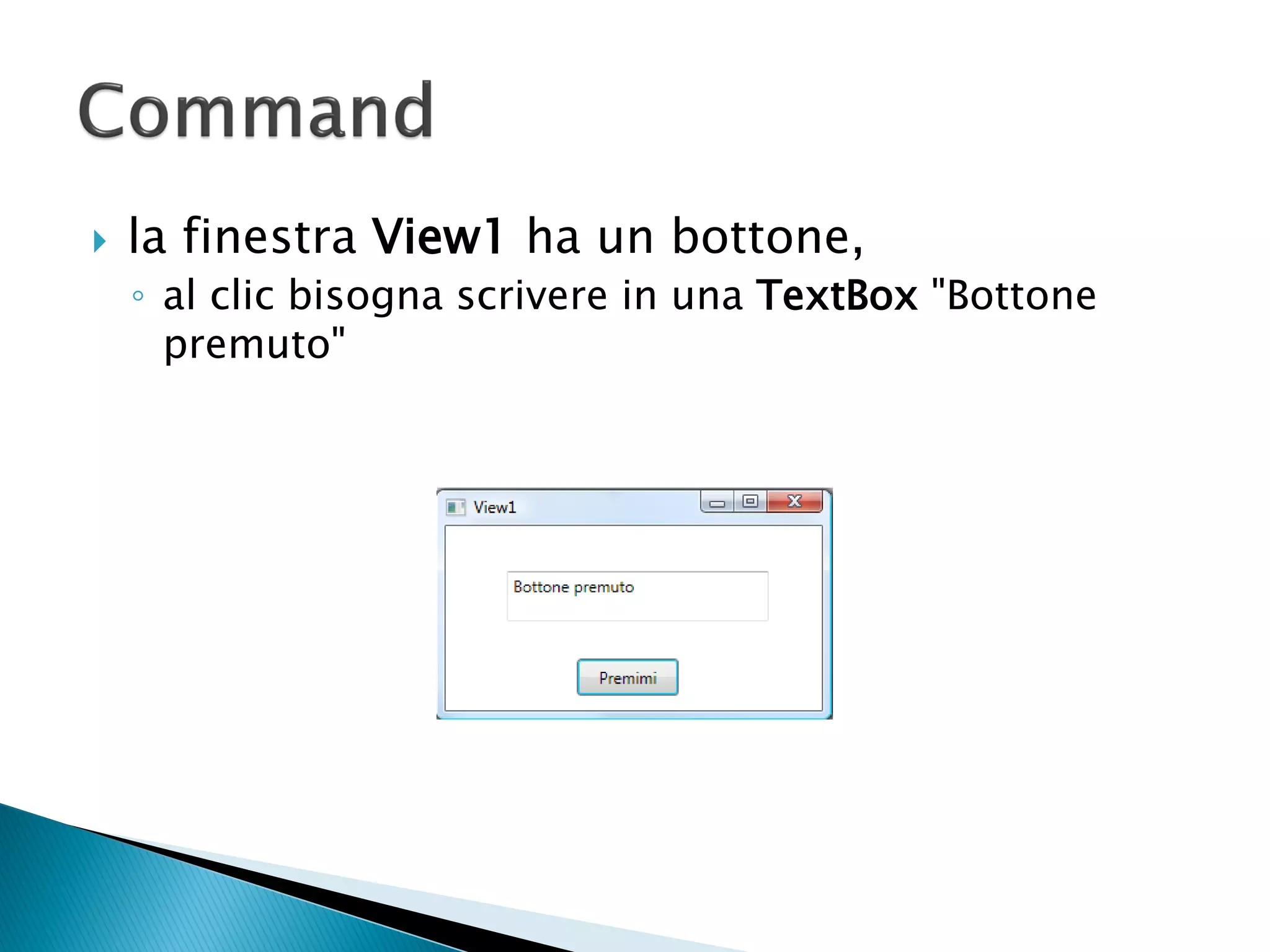 Command

la finestra View1 ha un bottone,

al clic bisogna scrivere in una TextBox "Bottone premuto"

View1

Bottone premuto

Premimi